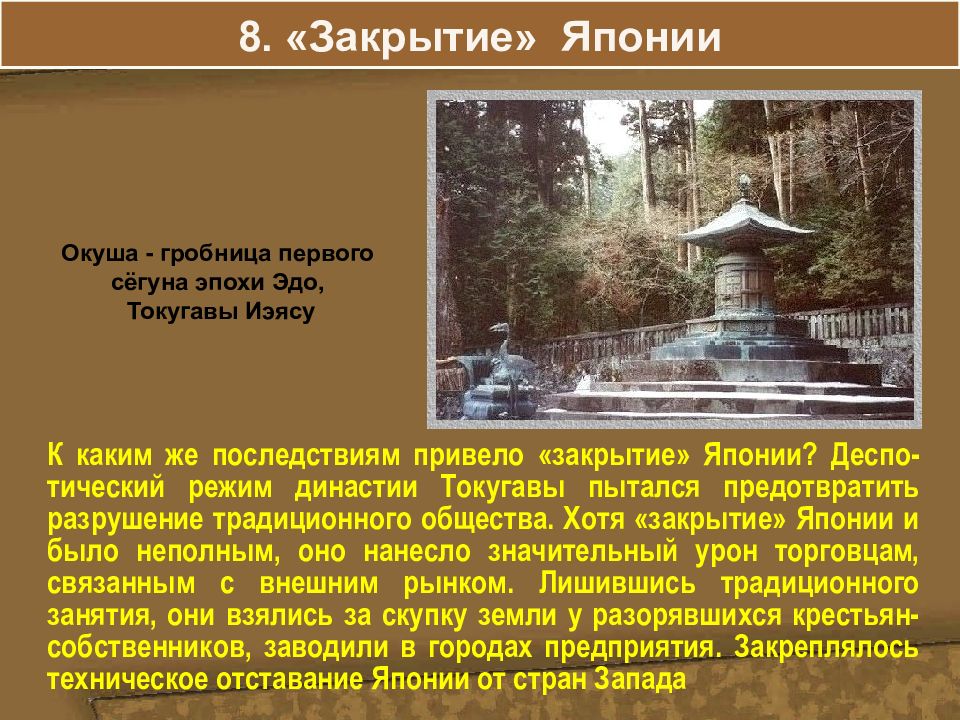 8. «Закрытие» Японии

Окуша - гробница первого сёгуна эпохи Эдо, Токугавы Иэясу

К каким же последствиям привело «закрытие» Японии? Деспотический режим династии Токугавы пытался предотвратить разрушение традиционного общества. Хотя «закрытие» Японии и было неполным, оно нанесло значительный урон торговцам, связанным с внешним рынком. Лишившись традиционного занятия, они взялись за скупку земли у разорявшихся крестьян-собственников, заводили в городах предприятия. Закреплялось техническое отставание Японии от стран Запада